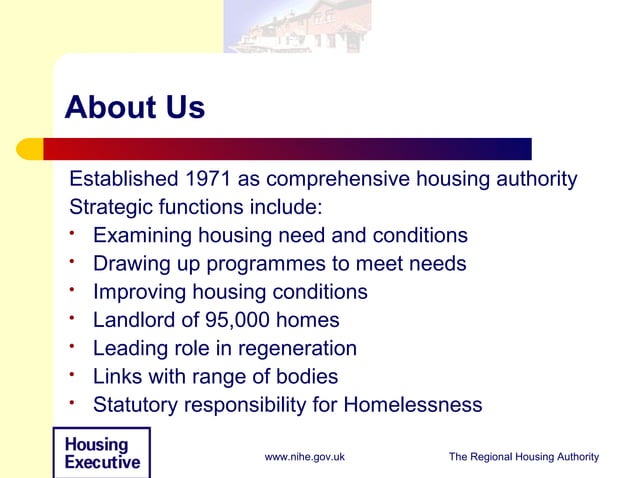 About Us

Established 1971 as comprehensive housing authority
Strategic functions include:
• Examining housing need and conditions
• Drawing up programmes to meet needs
• Improving housing conditions
• Landlord of 95,000 homes
• Leading role in regeneration
• Links with range of bodies
• Statutory responsibility for Homelessness

Housing Executive

www.nihe.gov.uk

The Regional Housing Authority